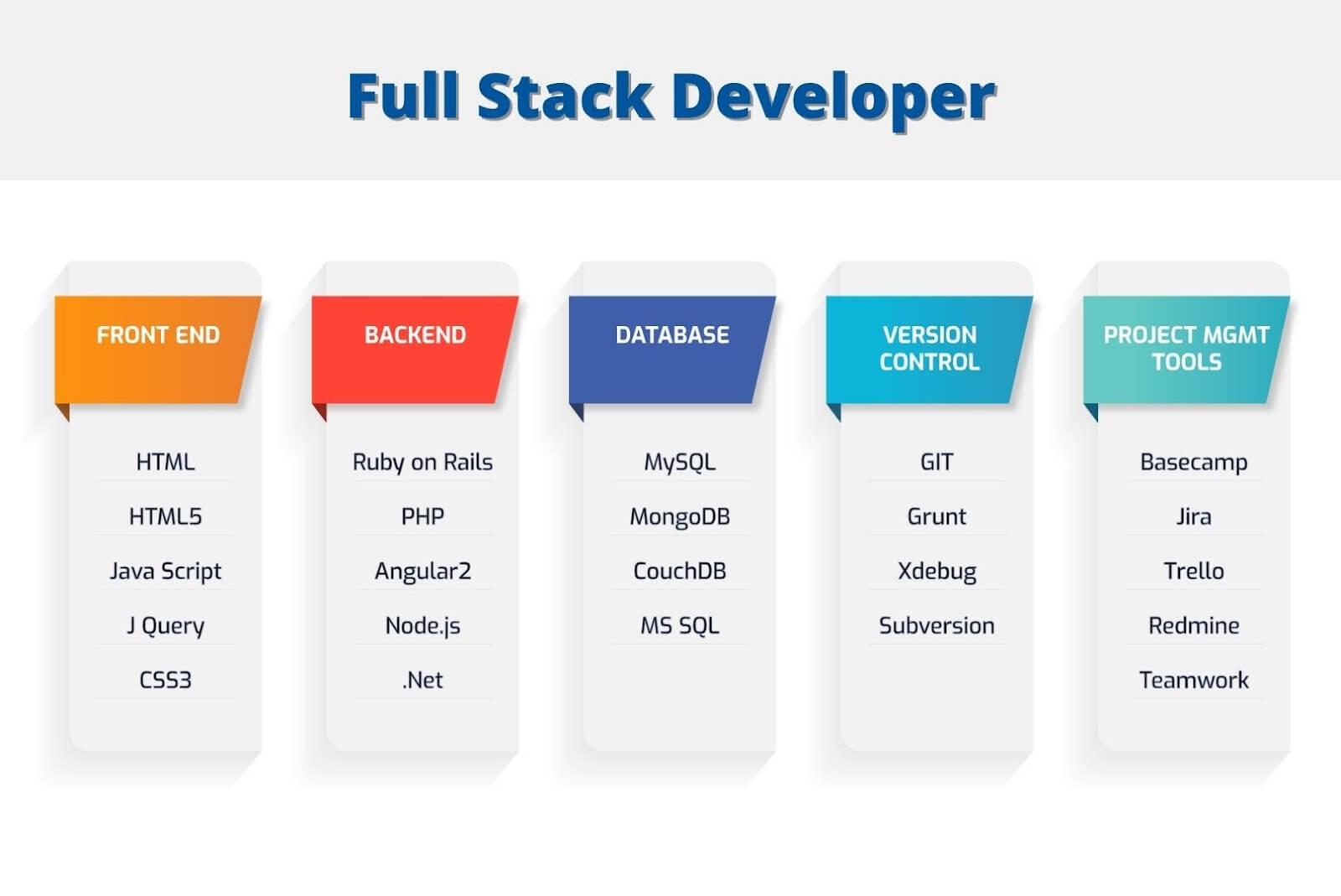 Full Stack Developer

FRONT END

HTML

HTML5

Java Script

J Query

CSS3

BACKEND

Ruby on Rails

PHP

Angular2

Node.js

.Net

DATABASE

MySQL

MongoDB

CouchDB

MS SQL

VERSION CONTROL

GIT

Grunt

Xdebug

Subversion

PROJECT MGMT TOOLS

Basecamp

Jira

Trello

Redmine

Teamwork